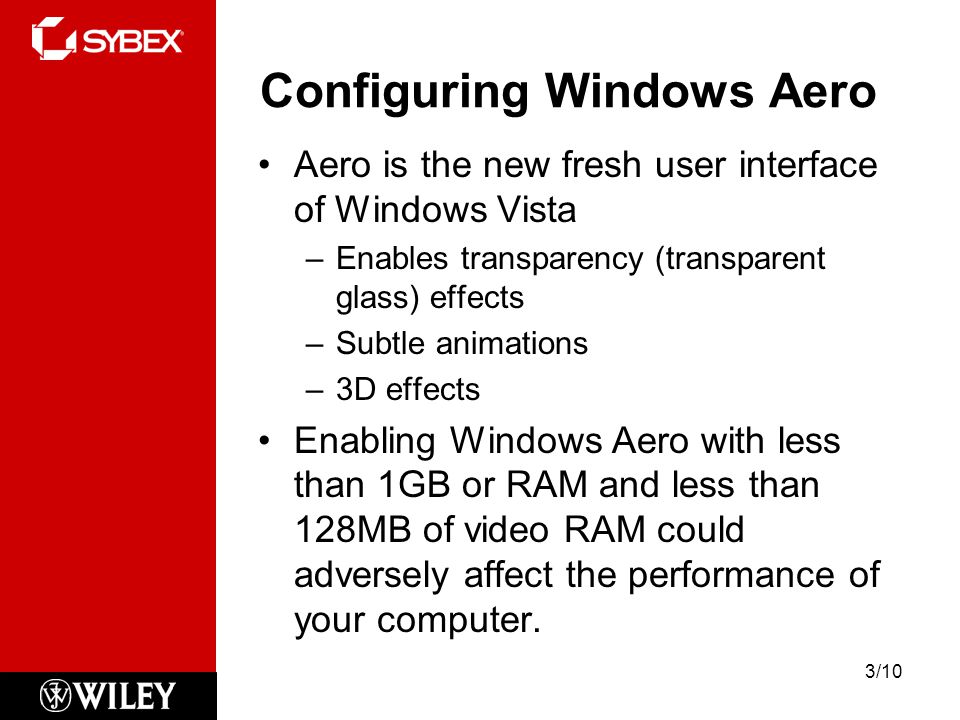 SYBEX

Configuring Windows Aero

• Aero is the new fresh user interface of Windows Vista
– Enables transparency (transparent glass) effects
– Subtle animations
– 3D effects
• Enabling Windows Aero with less than 1GB or RAM and less than 128MB of video RAM could adversely affect the performance of your computer.

WILEY

3/10